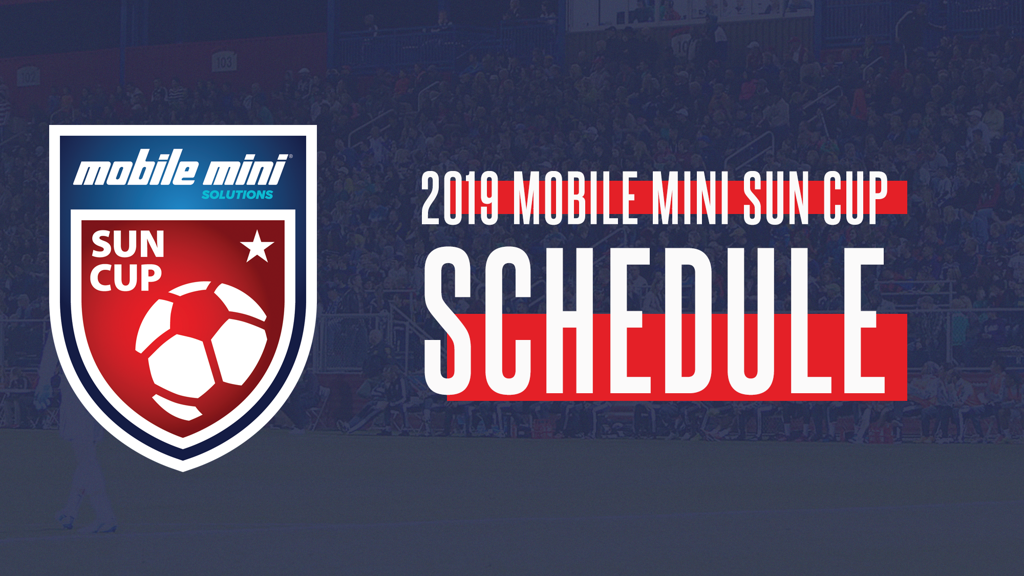 mobile mini
SOLUTIONS
SUN CUP

2019 MOBILE MINI SUN CUP
SCHEDULE